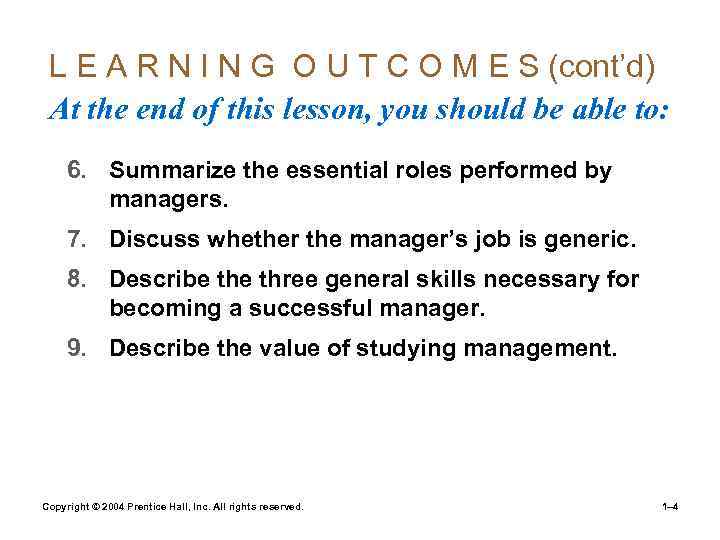 L E A R N I N G O U T C O M E S (cont'd)
At the end of this lesson, you should be able to:

6. Summarize the essential roles performed by managers.

7. Discuss whether the manager's job is generic.

8. Describe the three general skills necessary for becoming a successful manager.

9. Describe the value of studying management.

Copyright © 2004 Prentice Hall, Inc. All rights reserved.

1–4